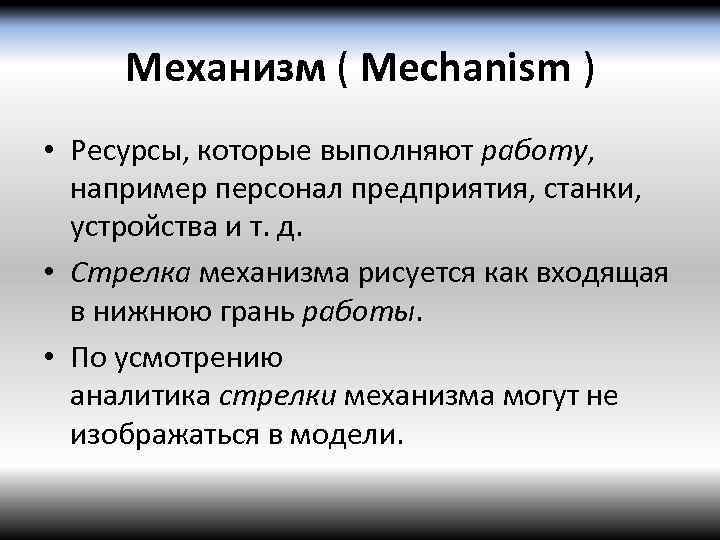 Механизм ( Mechanism )

• Ресурсы, которые выполняют работу, например персонал предприятия, станки, устройства и т. д.

• Стрелка механизма рисуется как входящая в нижнюю грань работы.

• По усмотрению аналитика стрелки механизма могут не изображаться в модели.